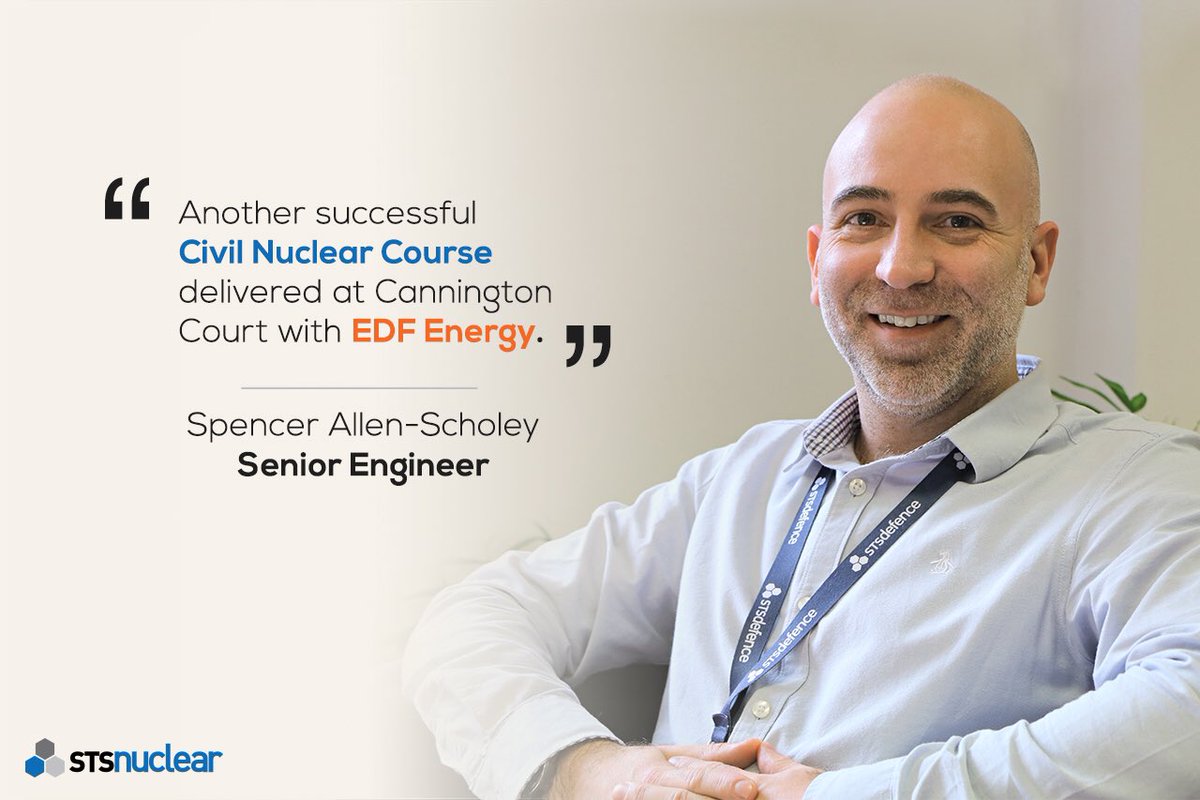 “ Another successful Civil Nuclear Course delivered at Cannington Court with EDF Energy. ”

Spencer Allen-Scholey
Senior Engineer

stsdefence
stsdefence
stsdefence
stsdefence

stsnuclear